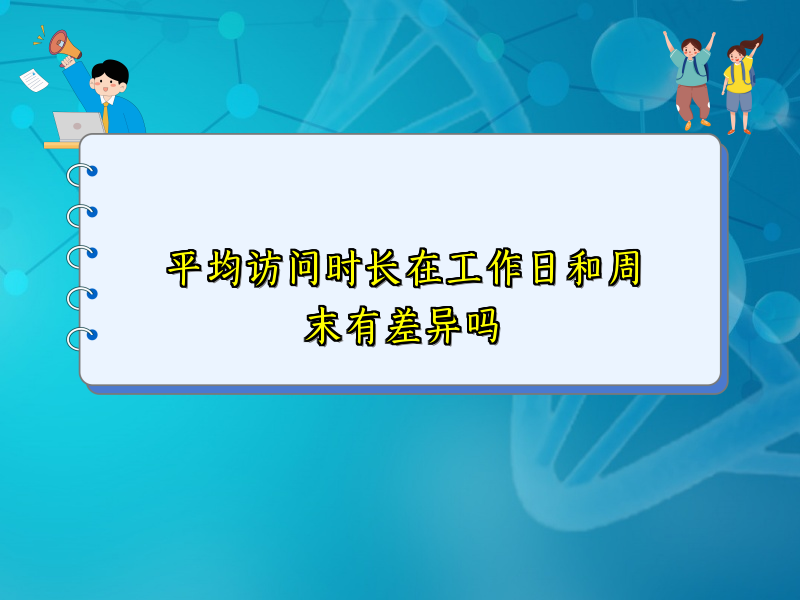 平均访问时长在工作日和周末有差异吗